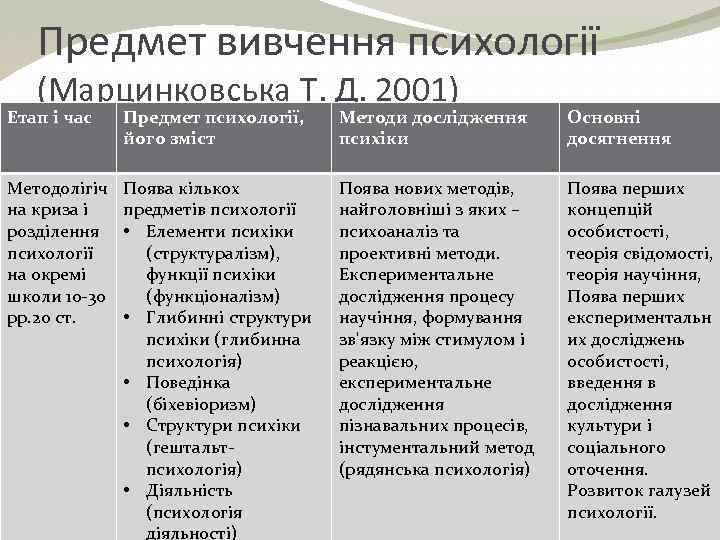 Предмет вивчення психології (Марцинковська Т. Д. 2001)

| Етап і час | Предмет психології, його зміст | Методи дослідження психіки | Основні досягнення |
|---|---|---|---|
| Методологічна криза і розділення психології на окремі школи 10-30 рр.20 ст. | Поява кількох предметів психології • Елементи психіки (структуралізм), функції психіки (функціоналізм) • Глибинні структури психіки (глибинна психологія) • Поведінка (біхевіоризм) • Структури психіки (гештальт-психологія) • Діяльність (психологія діяльності) | Поява нових методів, найголовніші з яких – психоаналіз та проективні методи. Експериментальне дослідження процесу научіння, формування зв'язку між стимулом і реакцією, експериментальне дослідження пізнавальних процесів, інстументальний метод (рядянська психологія) | Поява перших концепцій особистості, теорія свідомості, теорія научіння, Поява перших експериментальних досліджень особистості, введення в дослідження культури і соціального оточення. Розвиток галузей психології. |